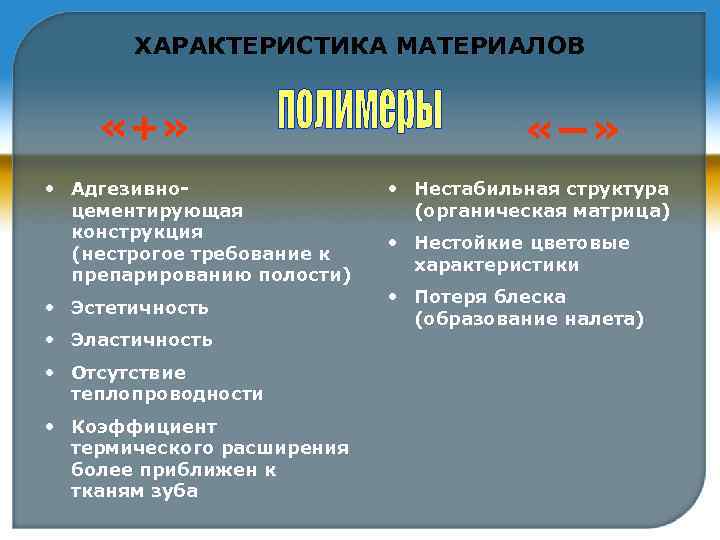 ХАРАКТЕРИСТИКА МАТЕРИАЛОВ

полимеры

«+»

• Адгезивно-цементирующая конструкция (нестрогое требование к препарированию полости)
• Эстетичность
• Эластичность
• Отсутствие теплопроводности
• Коэффициент термического расширения более приближен к тканям зуба

«—»

• Нестабильная структура (органическая матрица)
• Нестойкие цветовые характеристики
• Потеря блеска (образование налета)